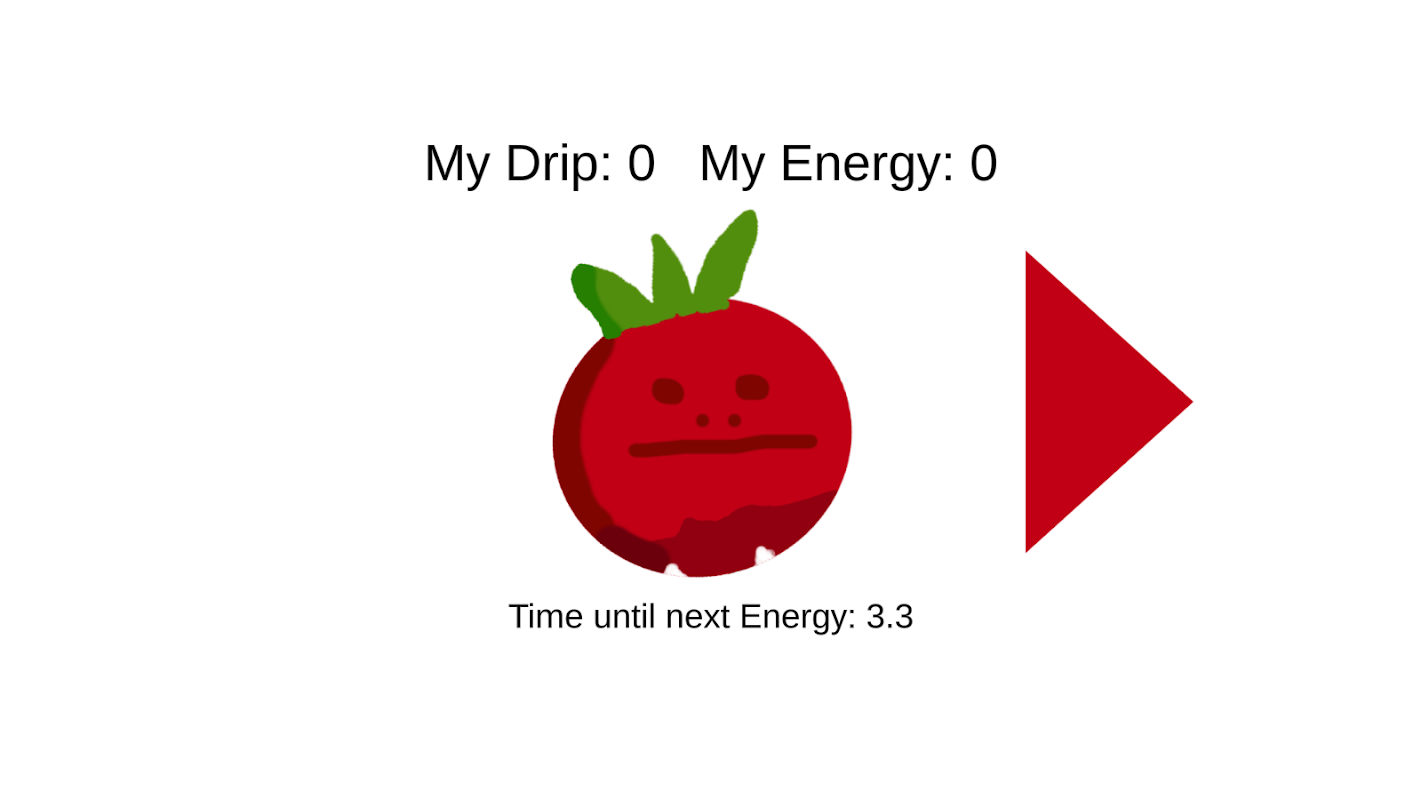 My Drip: 0   My Energy: 0

Time until next Energy: 3.3